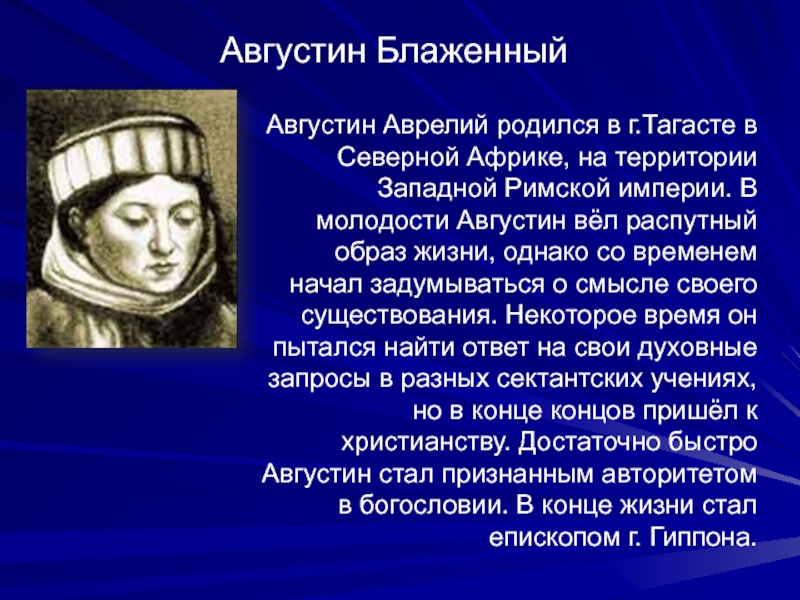 Августин Блаженный

Августин Аврелий родился в г.Тагасте в Северной Африке, на территории Западной Римской империи. В молодости Августин вёл распутный образ жизни, однако со временем начал задумываться о смысле своего существования. Некоторое время он пытался найти ответ на свои духовные запросы в разных сектантских учениях, но в конце концов пришёл к христианству. Достаточно быстро Августин стал признанным авторитетом в богословии. В конце жизни стал епископом г. Гиппона.